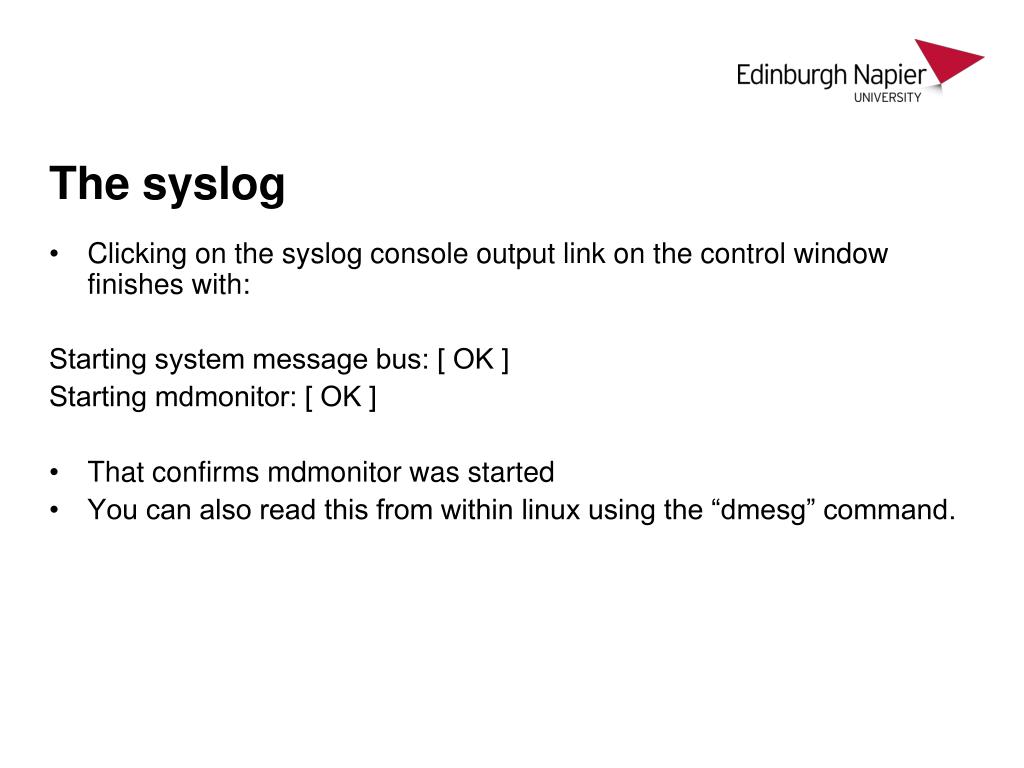 Edinburgh Napier
UNIVERSITY

The syslog

• Clicking on the syslog console output link on the control window finishes with:

Starting system message bus: [ OK ]
Starting mdmonitor: [ OK ]

• That confirms mdmonitor was started
• You can also read this from within linux using the “dmesg” command.